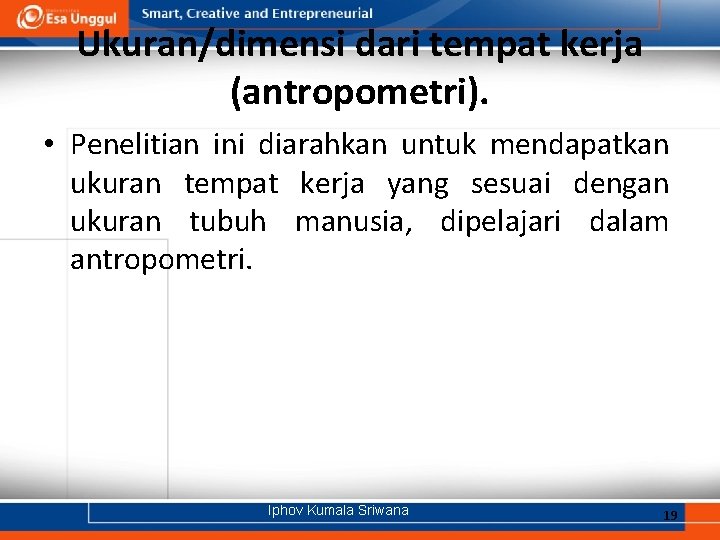 Esa Unggul

Smart, Creative and Entrepreneurial

Ukuran/dimensi dari tempat kerja (antropometri).

• Penelitian ini diarahkan untuk mendapatkan ukuran tempat kerja yang sesuai dengan ukuran tubuh manusia, dipelajari dalam antropometri.

Iphov Kumala Sriwana

19